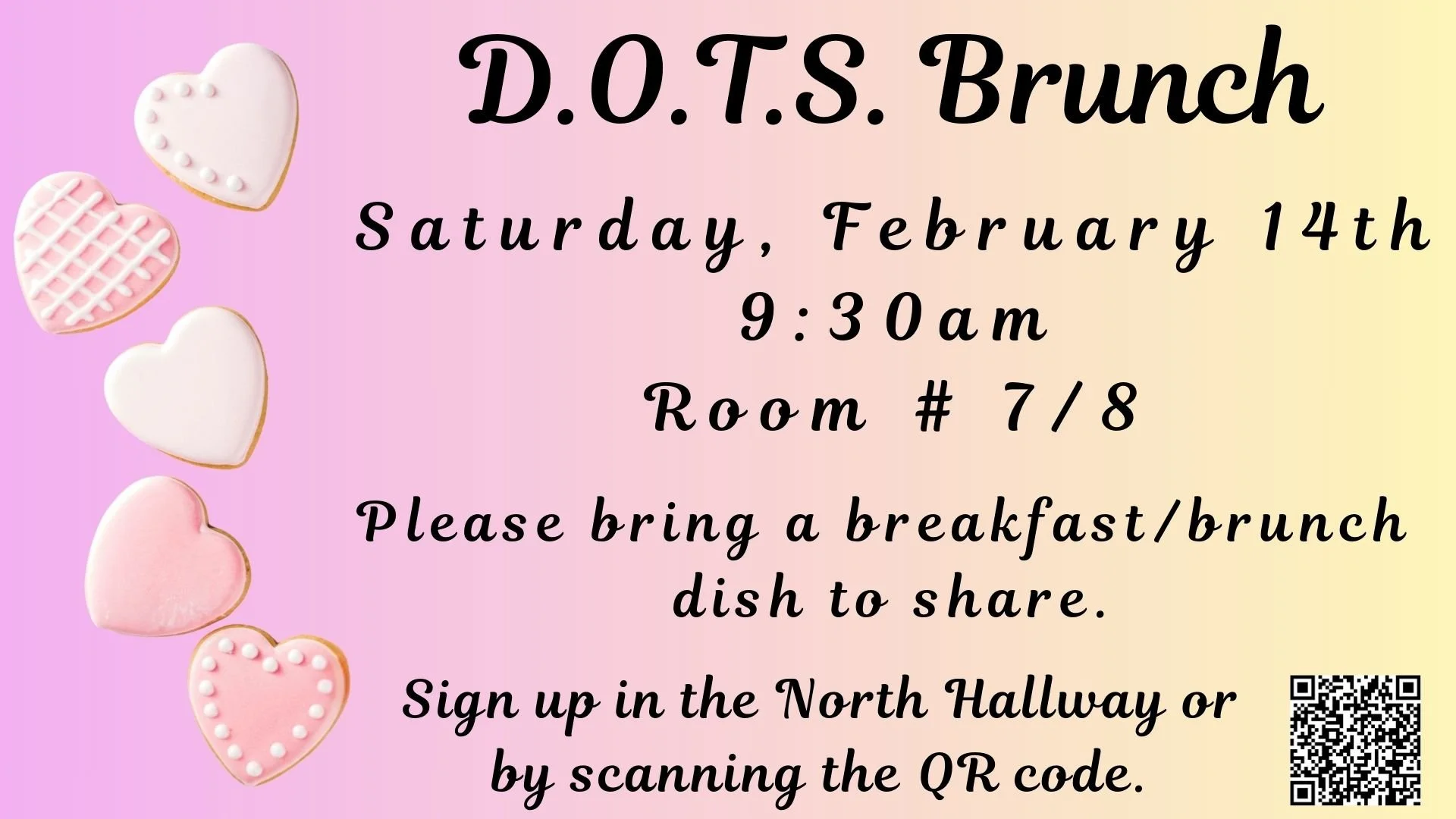 D.O.T.S. Brunch

Saturday, February 14th
9:30am
Room # 7/8

Please bring a breakfast/brunch dish to share.

Sign up in the North Hallway or by scanning the QR code.